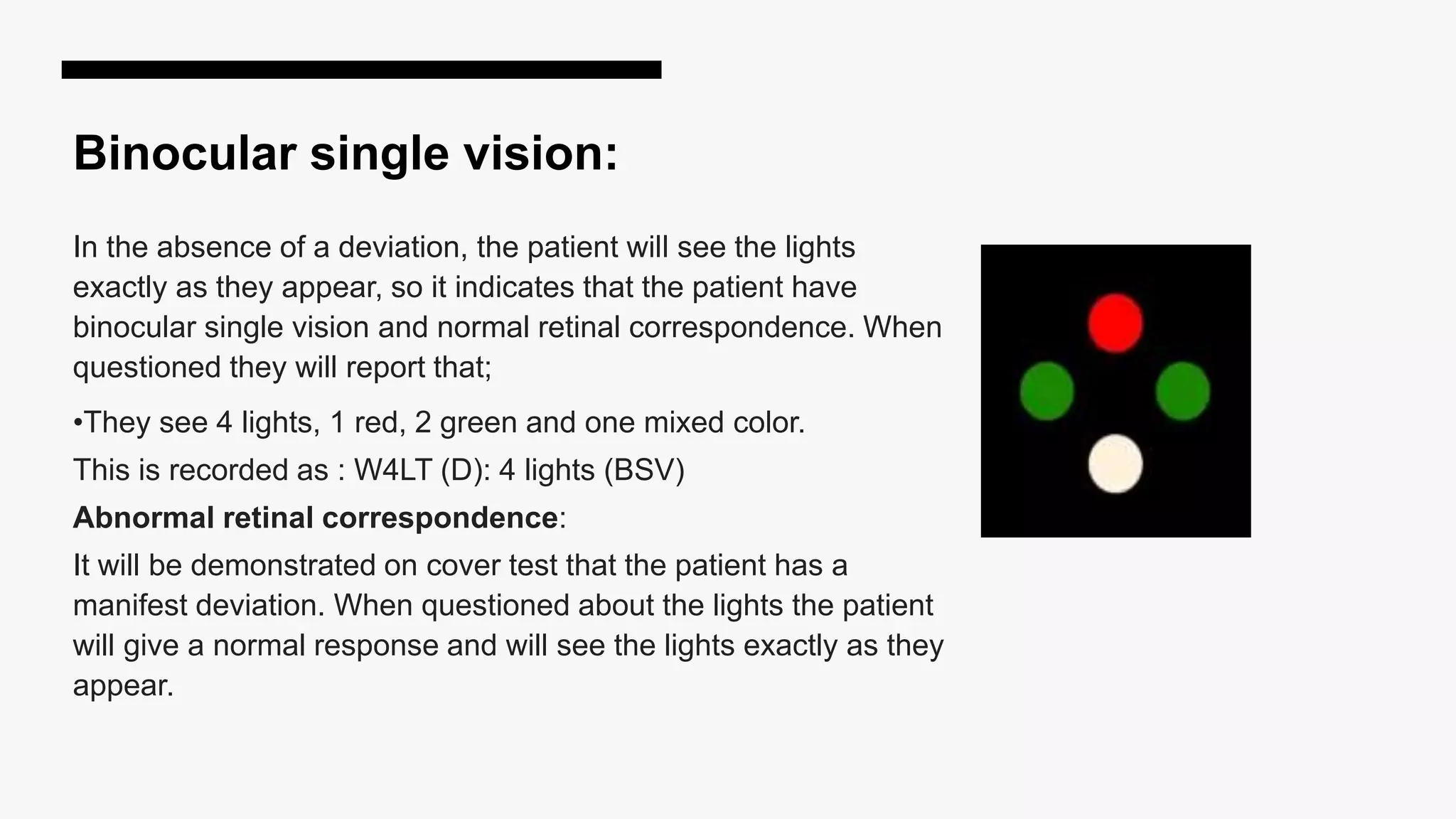 Binocular single vision:

In the absence of a deviation, the patient will see the lights exactly as they appear, so it indicates that the patient have binocular single vision and normal retinal correspondence. When questioned they will report that;

•They see 4 lights, 1 red, 2 green and one mixed color.

This is recorded as : W4LT (D): 4 lights (BSV)

Abnormal retinal correspondence:

It will be demonstrated on cover test that the patient has a manifest deviation. When questioned about the lights the patient will give a normal response and will see the lights exactly as they appear.